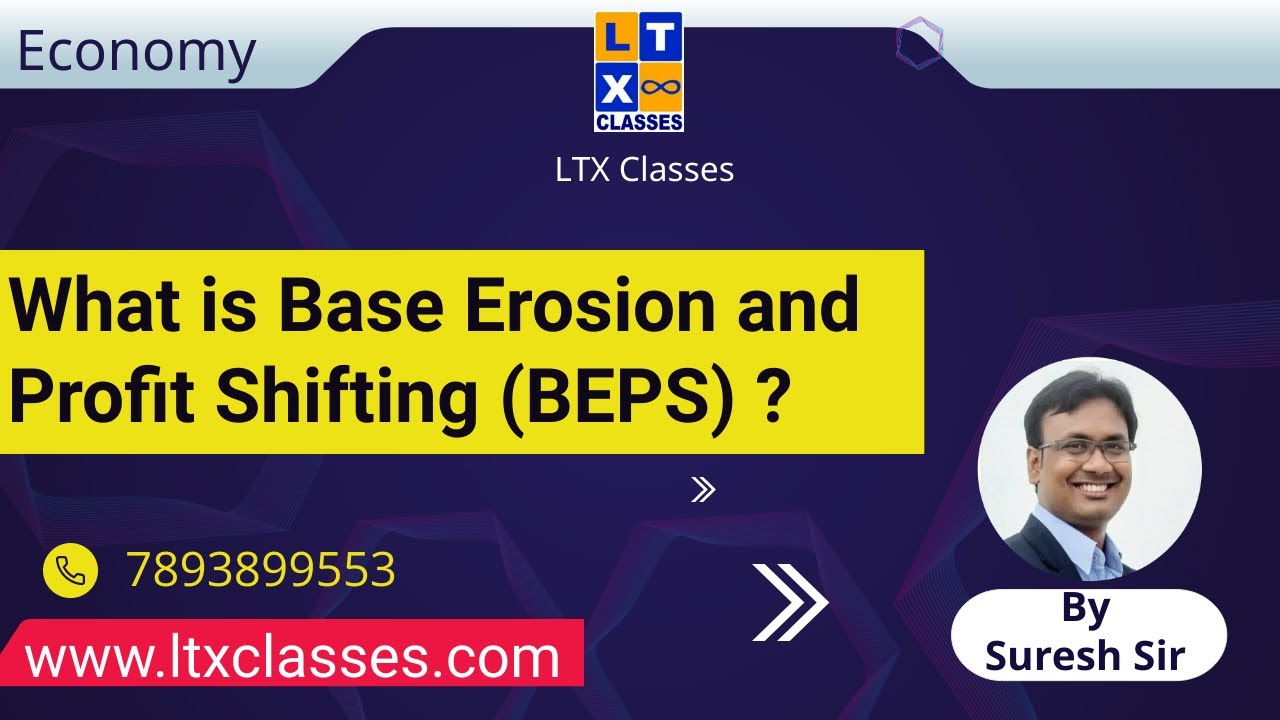 Economy

L T
X ∞
CLASSES

LTX Classes

What is Base Erosion and Profit Shifting (BEPS) ?

7893899553

www.ltxclasses.com

By
Suresh Sir